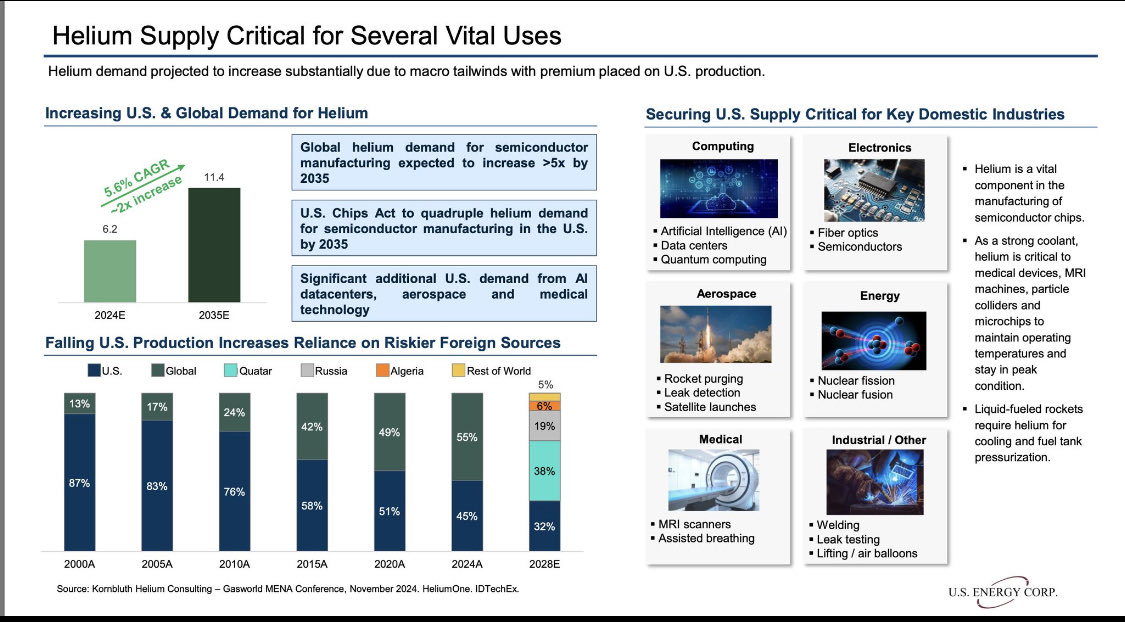 Helium Supply Critical for Several Vital Uses

Helium demand projected to increase substantially due to macro tailwinds with premium placed on U.S. production.

Increasing U.S. & Global Demand for Helium

5.6% CAGR
~2x increase

6.2
11.4
2024E
2035E

Global helium demand for semiconductor manufacturing expected to increase >5x by 2035

U.S. Chips Act to quadruple helium demand for semiconductor manufacturing in the U.S. by 2035

Significant additional U.S. demand from AI datacenters, aerospace and medical technology

Falling U.S. Production Increases Reliance on Riskier Foreign Sources

U.S. Global Quatar Russia Algeria Rest of World

| | 2000A | 2005A | 2010A | 2015A | 2020A | 2024A | 2028E |
|---|---|---|---|---|---|---|---|
| Rest of World | | | | | | | 5% |
| Algeria | | | | | | | 6% |
| Russia | | | | | | | 19% |
| Quatar | | | | | | | 38% |
| Global | 13% | 17% | 24% | 42% | 49% | 55% | |
| U.S. | 87% | 83% | 76% | 58% | 51% | 45% | 32% |

Source: Kornbluth Helium Consulting – Gasworld MENA Conference, November 2024. HeliumOne. IDTechEx.

Securing U.S. Supply Critical for Key Domestic Industries

Computing
▪ Artificial Intelligence (AI)
▪ Data centers
▪ Quantum computing

Electronics
▪ Fiber optics
▪ Semiconductors

Aerospace
▪ Rocket purging
▪ Leak detection
▪ Satellite launches

Energy
▪ Nuclear fission
▪ Nuclear fusion

Medical
▪ MRI scanners
▪ Assisted breathing

Industrial / Other
▪ Welding
▪ Leak testing
▪ Lifting / air balloons

▪ Helium is a vital component in the manufacturing of semiconductor chips.

▪ As a strong coolant, helium is critical to medical devices, MRI machines, particle colliders and microchips to maintain operating temperatures and stay in peak condition.

▪ Liquid-fueled rockets require helium for cooling and fuel tank pressurization.

U.S. ENERGY CORP.